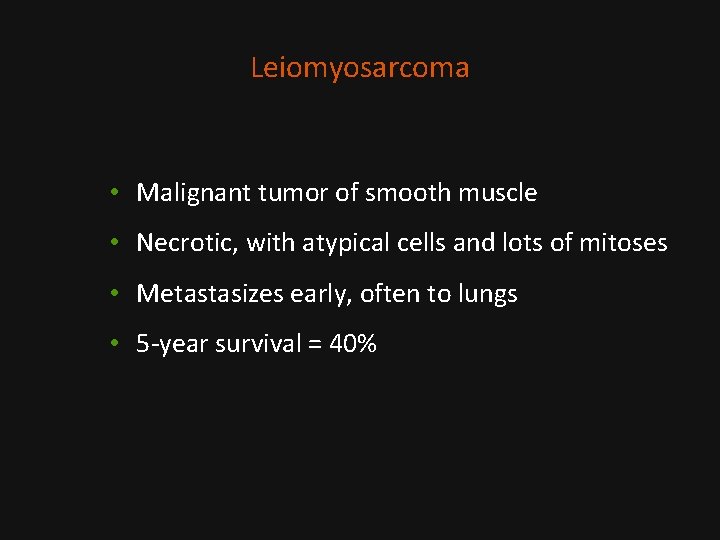 Leiomyosarcoma

• Malignant tumor of smooth muscle
• Necrotic, with atypical cells and lots of mitoses
• Metastasizes early, often to lungs
• 5-year survival = 40%